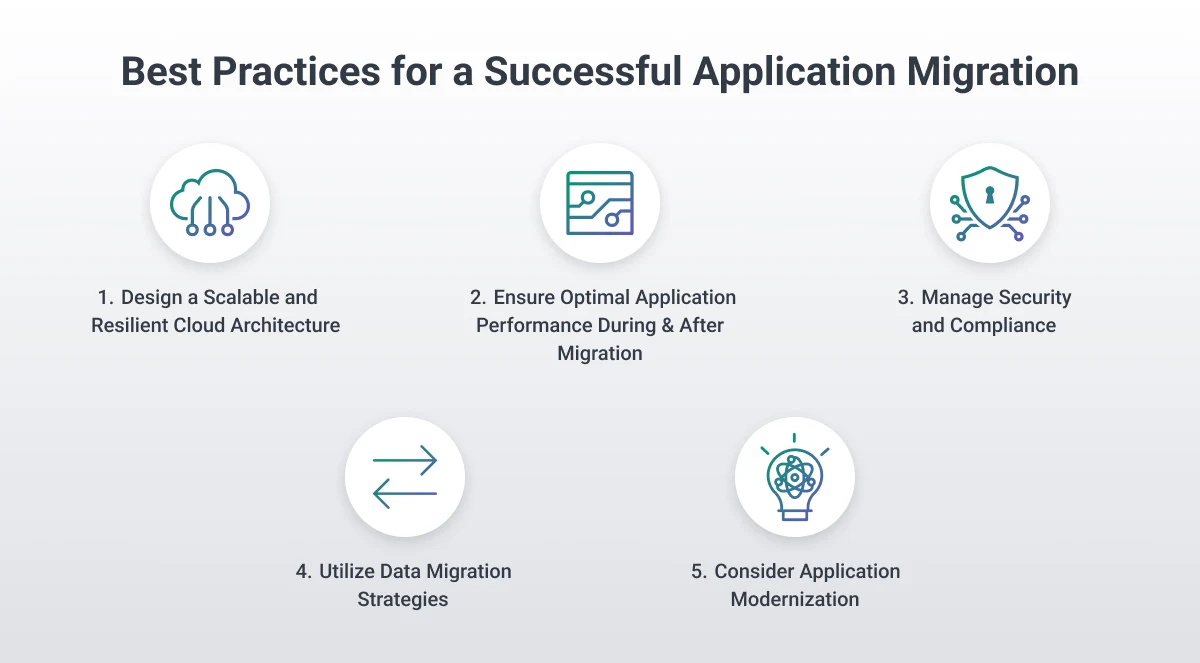 Best Practices for a Successful Application Migration

1. Design a Scalable and Resilient Cloud Architecture

2. Ensure Optimal Application Performance During & After Migration

3. Manage Security and Compliance

4. Utilize Data Migration Strategies

5. Consider Application Modernization